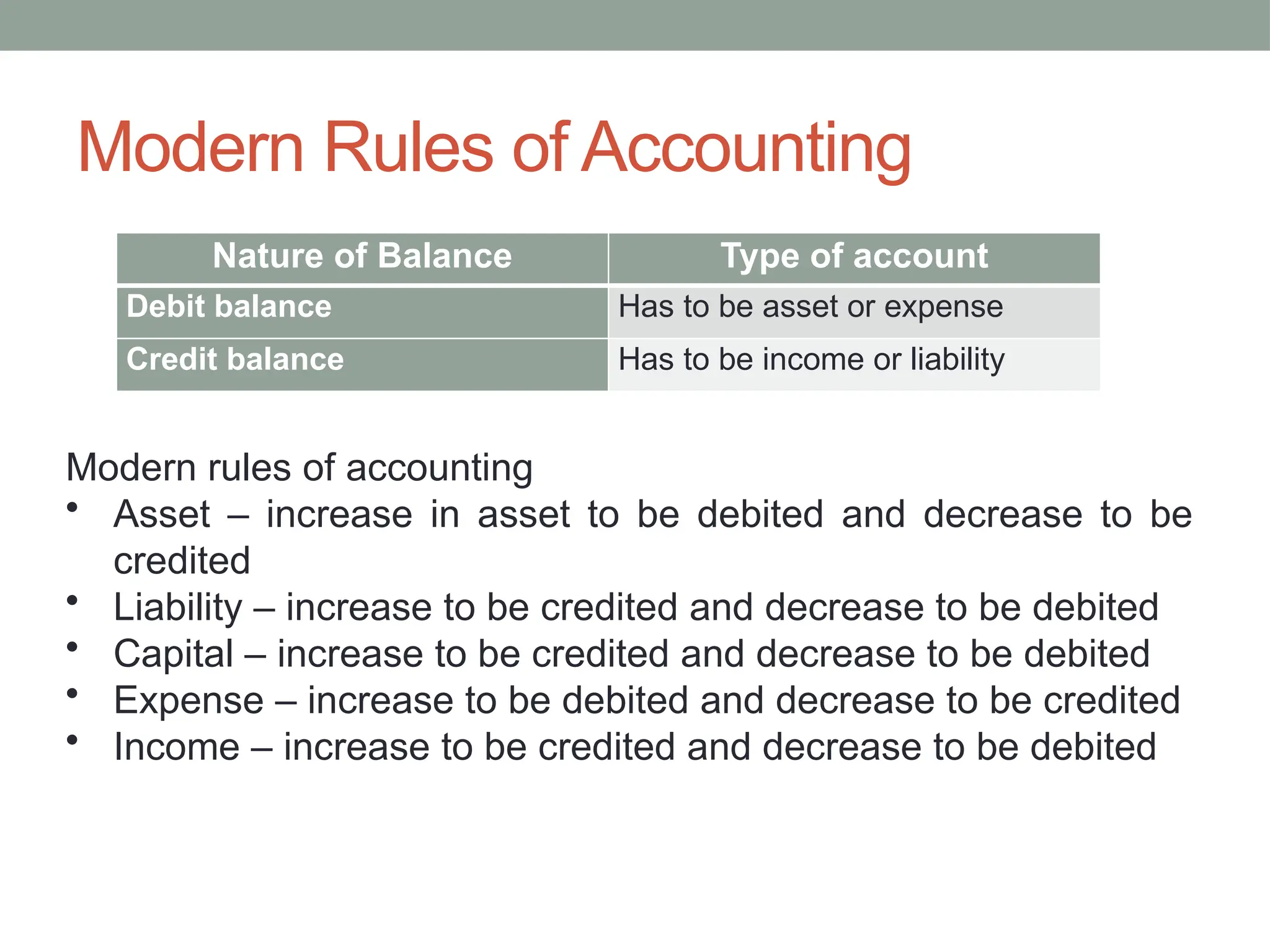 Modern Rules of Accounting

| Nature of Balance | Type of account |
|---|---|
| Debit balance | Has to be asset or expense |
| Credit balance | Has to be income or liability |

Modern rules of accounting
• Asset – increase in asset to be debited and decrease to be credited
• Liability – increase to be credited and decrease to be debited
• Capital – increase to be credited and decrease to be debited
• Expense – increase to be debited and decrease to be credited
• Income – increase to be credited and decrease to be debited